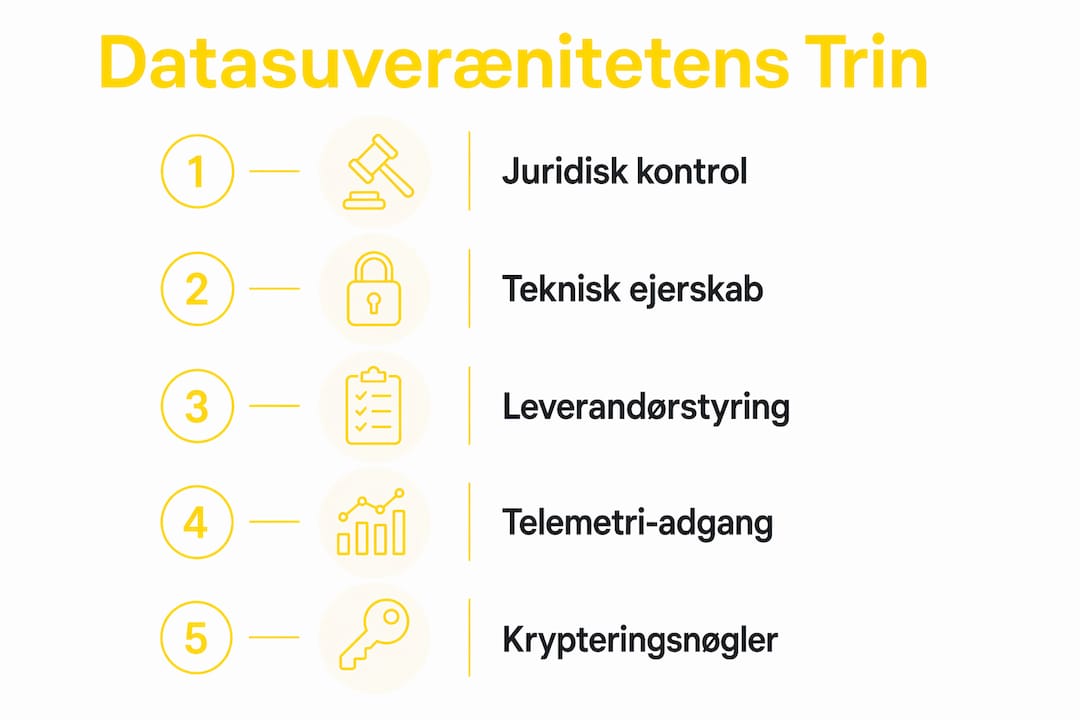 Datasuverænitetens Trin

1 Juridisk kontrol

2 Teknisk ejerskab

3 Leverandørstyring

4 Telemetri-adgang

5 Krypteringsnøgler